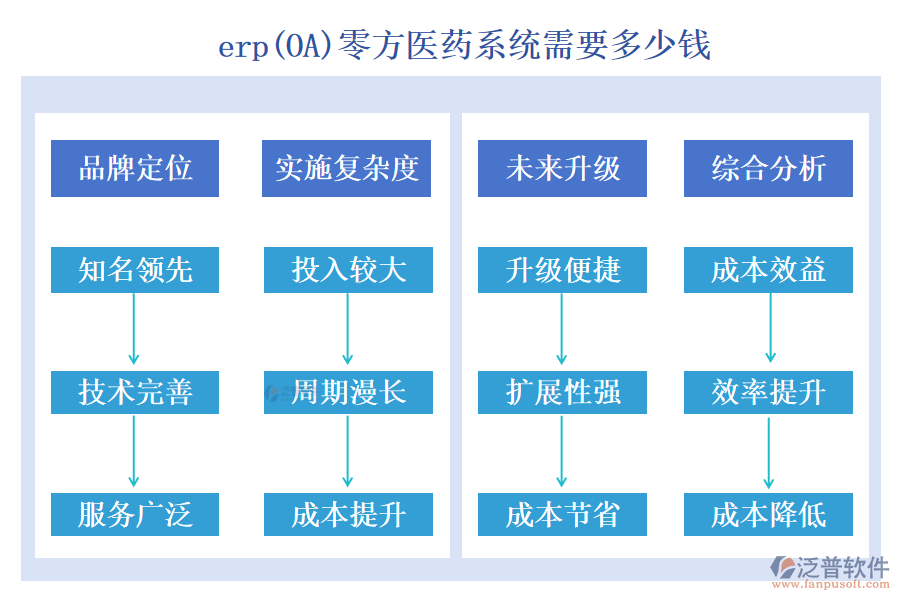 erp(OA)零方医药系统需要多少钱

品牌定位

知名领先

技术完善

服务广泛

实施复杂度

投入较大

周期漫长

成本提升

未来升级

升级便捷

扩展性强

成本节省

综合分析

成本效益

效率提升

成本降低

泛普软件
www.fanpusoft.com